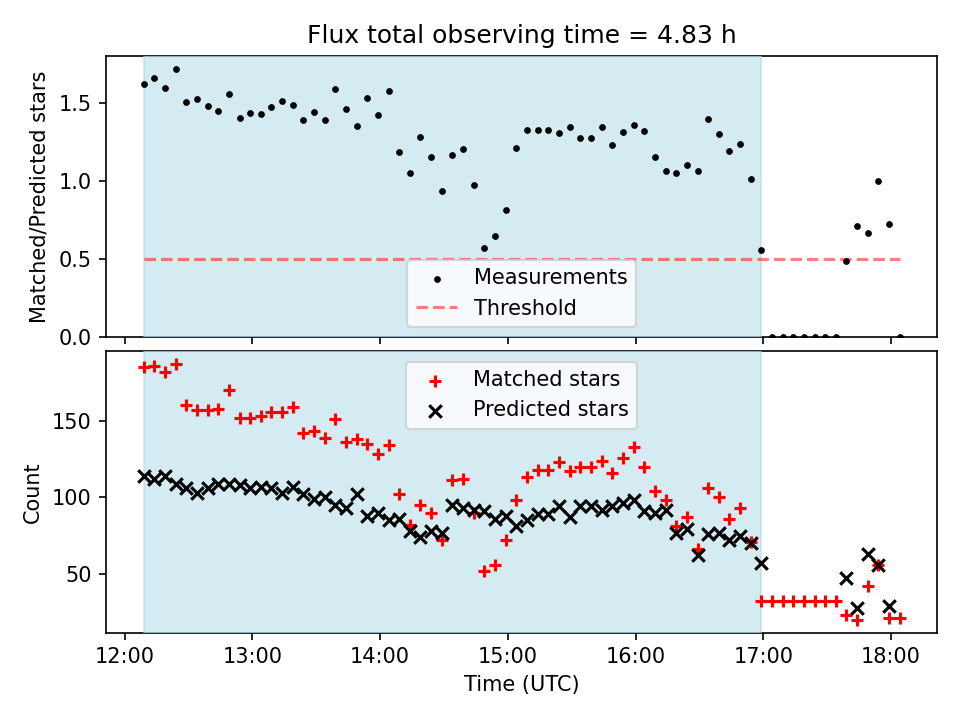 Flux total observing time = 4.83 h

Matched/Predicted stars

1.5
1.0
0.5
0.0

Measurements
Threshold

Matched stars
Predicted stars

Count

150
100
50

12:00
13:00
14:00
15:00
16:00
17:00
18:00

Time (UTC)